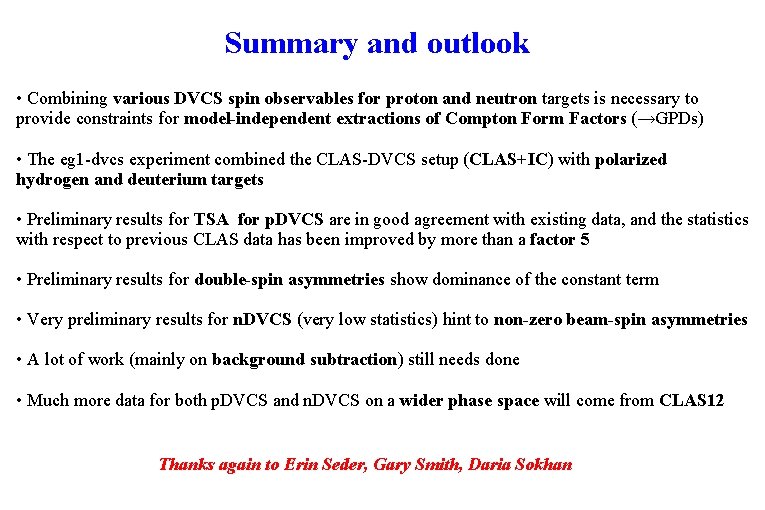 Summary and outlook

• Combining various DVCS spin observables for proton and neutron targets is necessary to provide constraints for model-independent extractions of Compton Form Factors (→GPDs)

• The eg1-dvcs experiment combined the CLAS-DVCS setup (CLAS+IC) with polarized hydrogen and deuterium targets

• Preliminary results for TSA for pDVCS are in good agreement with existing data, and the statistics with respect to previous CLAS data has been improved by more than a factor 5

• Preliminary results for double-spin asymmetries show dominance of the constant term

• Very preliminary results for nDVCS (very low statistics) hint to non-zero beam-spin asymmetries

• A lot of work (mainly on background subtraction) still needs done

• Much more data for both pDVCS and nDVCS on a wider phase space will come from CLAS12

Thanks again to Erin Seder, Gary Smith, Daria Sokhan